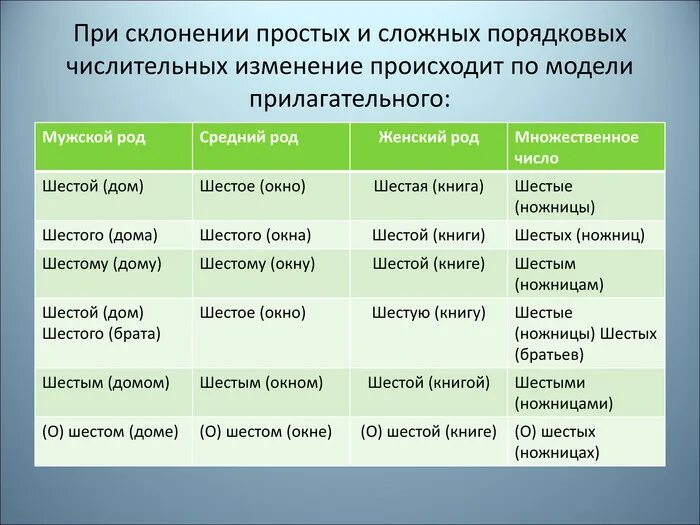 При склонении простых и сложных порядковых числительных изменение происходит по модели прилагательного:

| Мужской род | Средний род | Женский род | Множественное число |
|---|---|---|---|
| Шестой (дом) | Шестое (окно) | Шестая (книга) | Шестые (ножницы) |
| Шестого (дома) | Шестого (окна) | Шестой (книги) | Шестых (ножниц) |
| Шестому (дому) | Шестому (окну) | Шестой (книге) | Шестым (ножницам) |
| Шестой (дом) Шестого (брата) | Шестое (окно) | Шестую (книгу) | Шестые (ножницы) Шестых (братьев) |
| Шестым (домом) | Шестым (окном) | Шестой (книгой) | Шестыми (ножницами) |
| (О) шестом (доме) | (О) шестом (окне) | (О) шестой (книге) | (О) шестых (ножницах) |